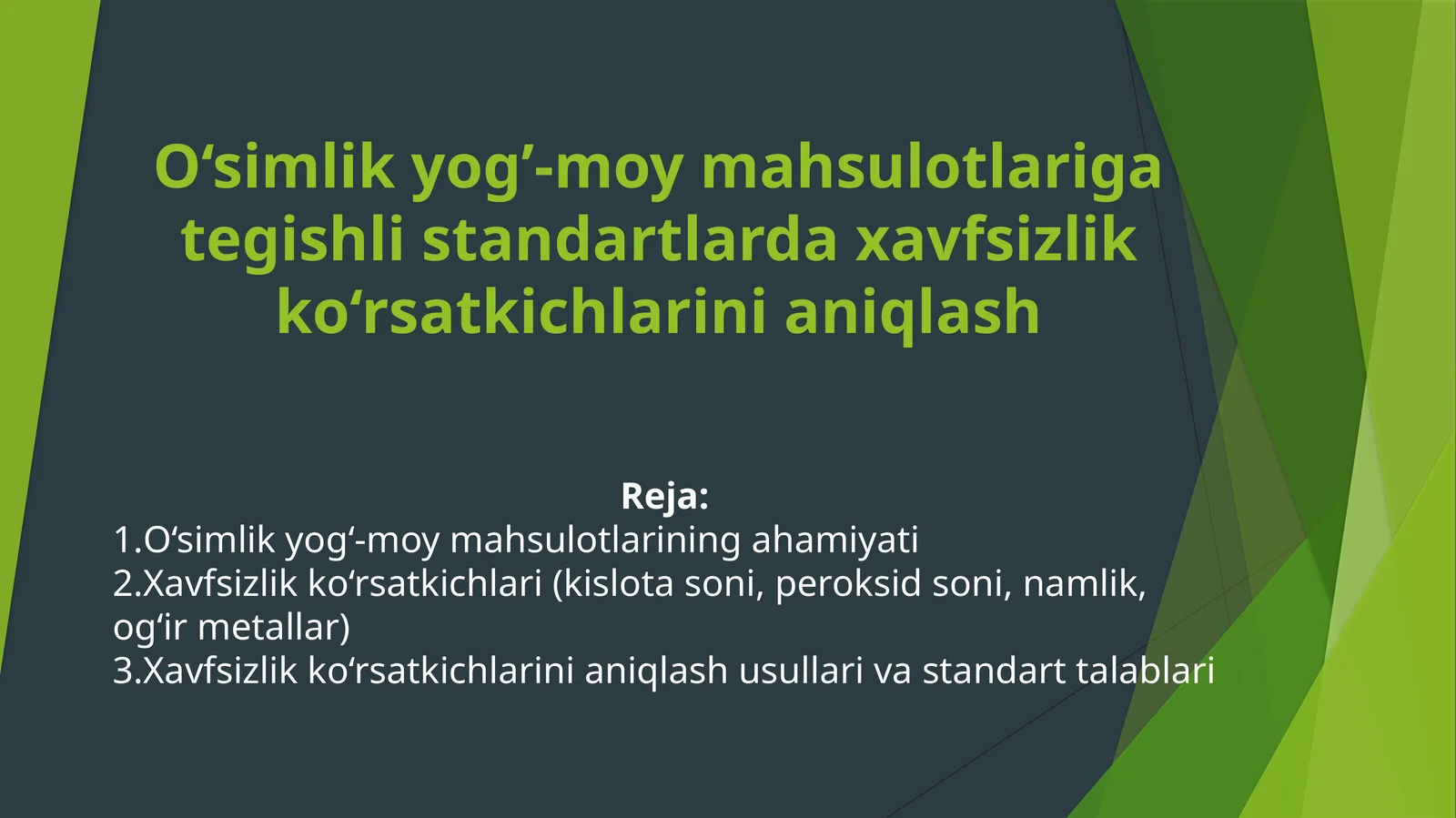 O‘simlik yog’-moy mahsulotlariga tegishli standartlarda xavfsizlik ko‘rsatkichlarini aniqlash

Reja:
1.O‘simlik yog‘-moy mahsulotlarining ahamiyati
2.Xavfsizlik ko‘rsatkichlari (kislota soni, peroksid soni, namlik, og‘ir metallar)
3.Xavfsizlik ko‘rsatkichlarini aniqlash usullari va standart talablari